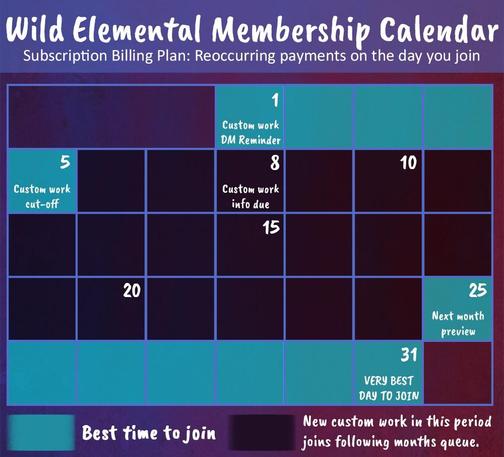 Wild Elemental Membership Calendar
Subscription Billing Plan: Reoccurring payments on the day you join

1
Custom work DM Reminder

5
Custom work cut-off

8
Custom work info due

10

15

20

25
Next month preview

31
VERY BEST DAY TO JOIN

Best time to join

New custom work in this period joins following months queue.